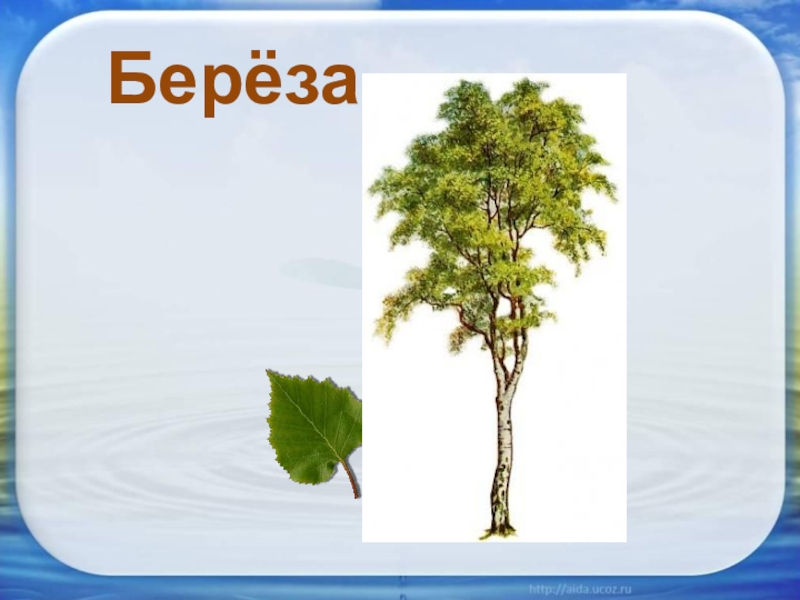 Берёза

http://aida.ucoz.ru